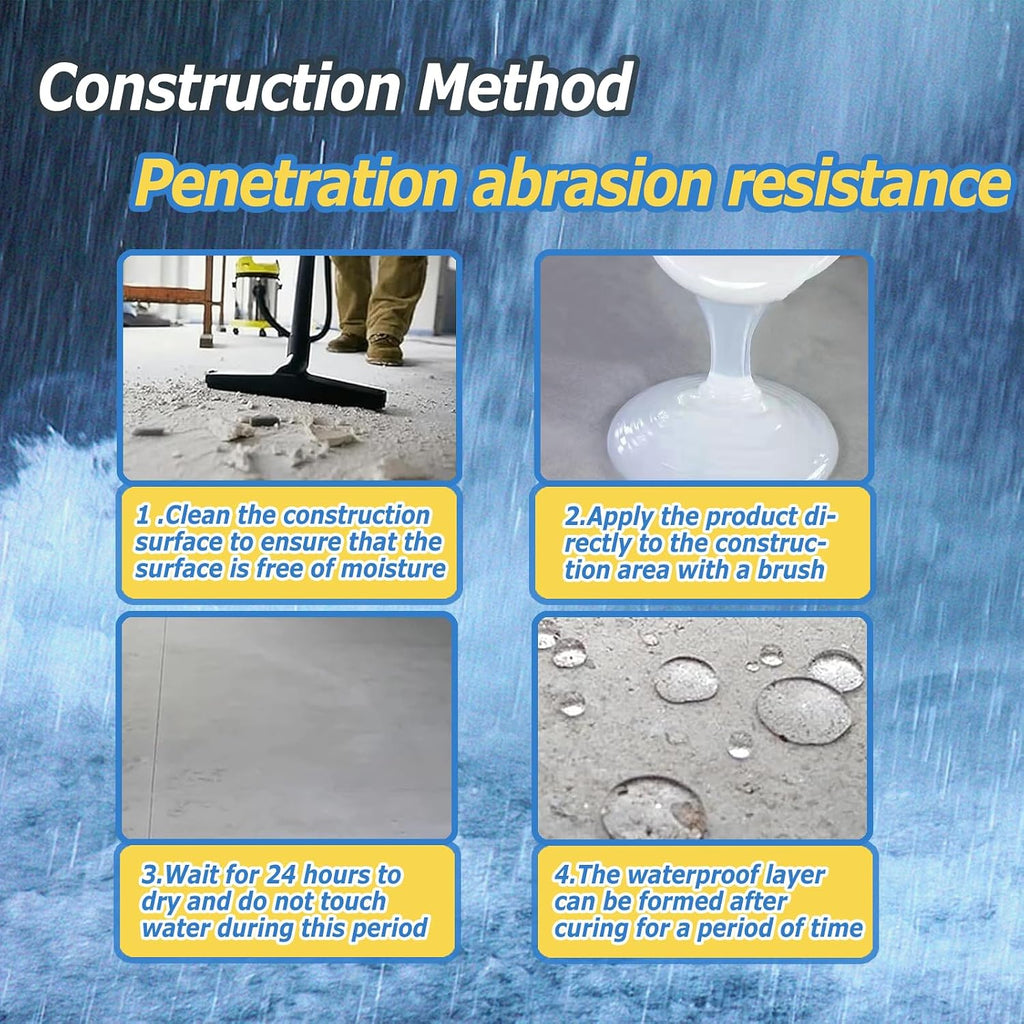 Construction Method

Penetration abrasion resistance

1 .Clean the construction surface to ensure that the surface is free of moisture

2.Apply the product directly to the construction area with a brush

3.Wait for 24 hours to dry and do not touch water during this period

4.The waterproof layer can be formed after curing for a period of time